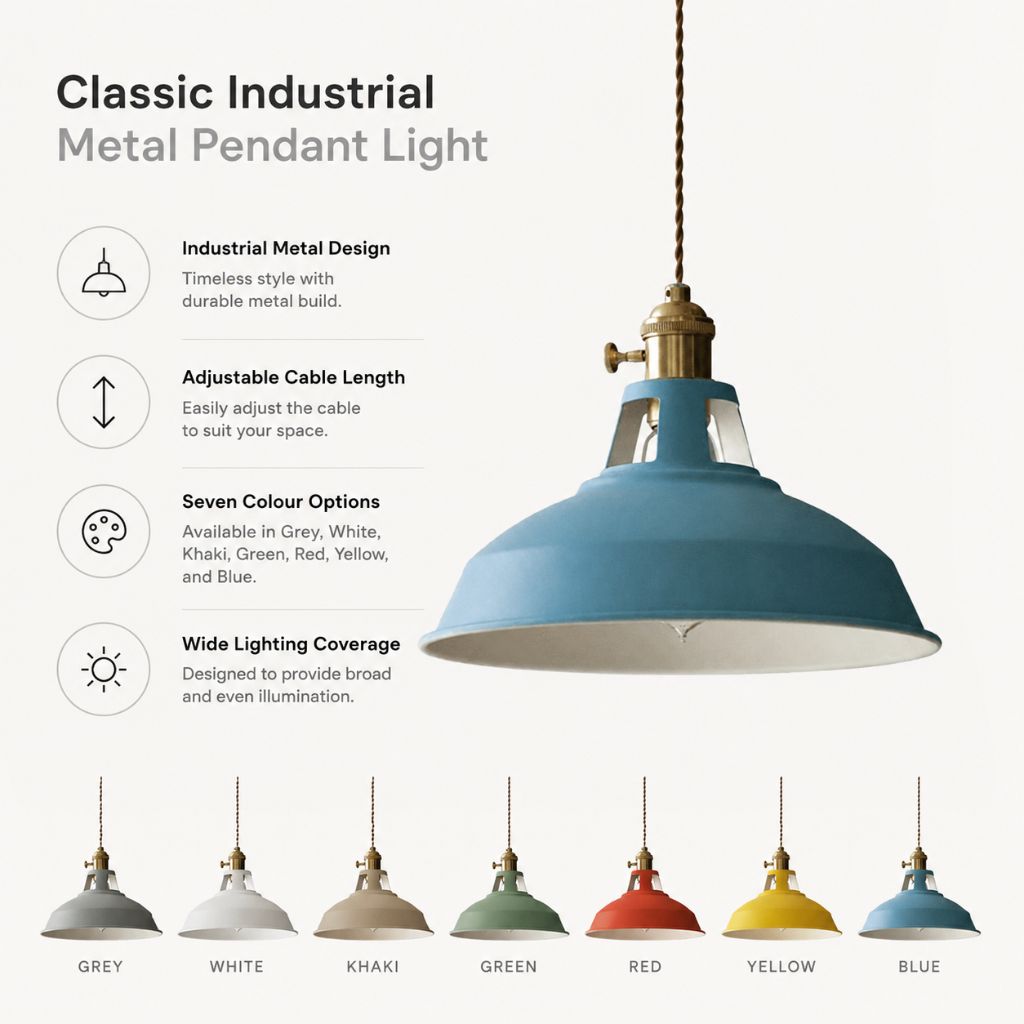 Classic Industrial
Metal Pendant Light

Industrial Metal Design
Timeless style with durable metal build.

Adjustable Cable Length
Easily adjust the cable to suit your space.

Seven Colour Options
Available in Grey, White, Khaki, Green, Red, Yellow, and Blue.

Wide Lighting Coverage
Designed to provide broad and even illumination.

GREY WHITE KHAKI GREEN RED YELLOW BLUE